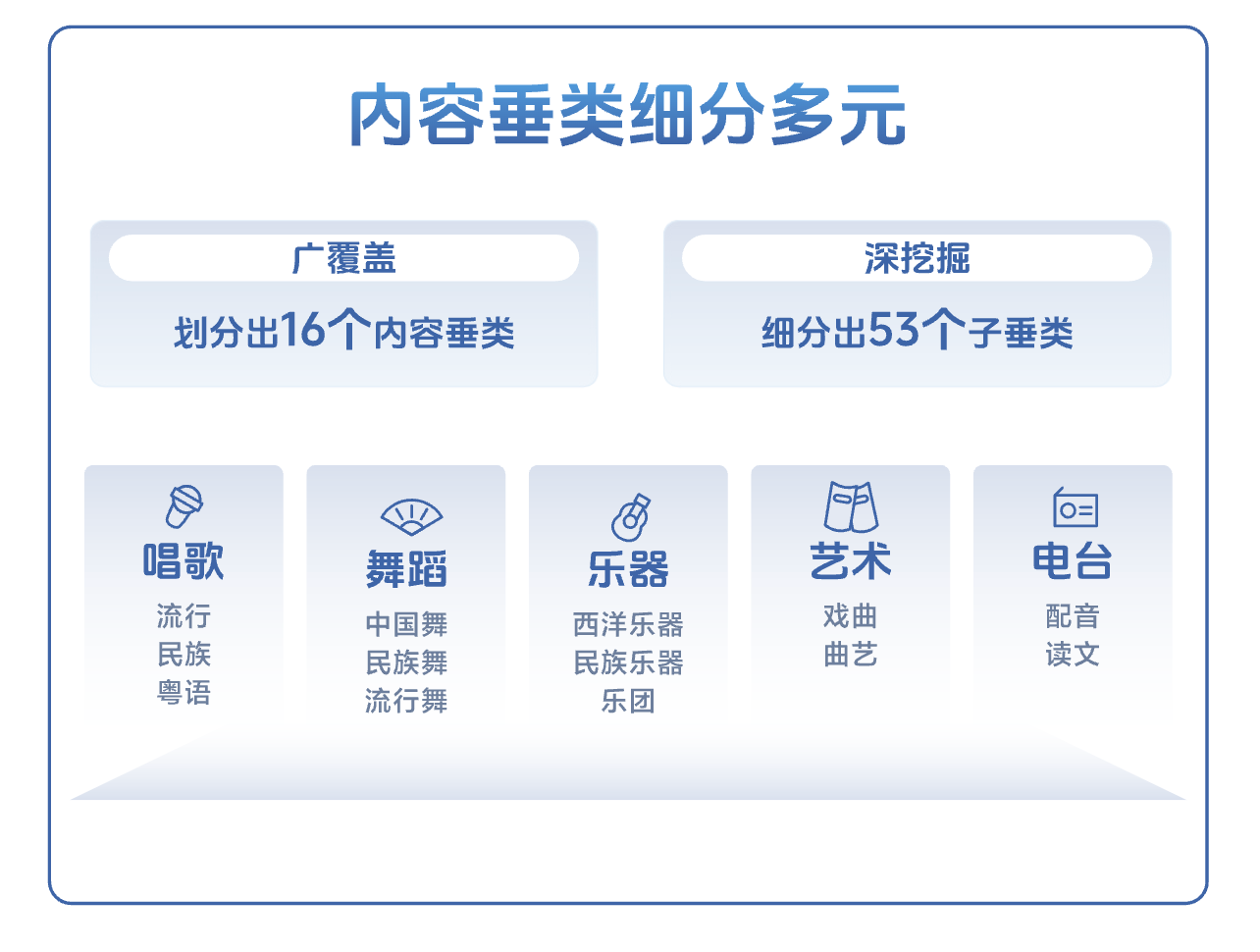 内容垂类细分多元

广覆盖

划分出16个内容垂类

深挖掘

细分出53个子垂类

唱歌
流行
民族
粤语

舞蹈
中国舞
民族舞
流行舞

乐器
西洋乐器
民族乐器
乐团

艺术
戏曲
曲艺

电台
配音
读文